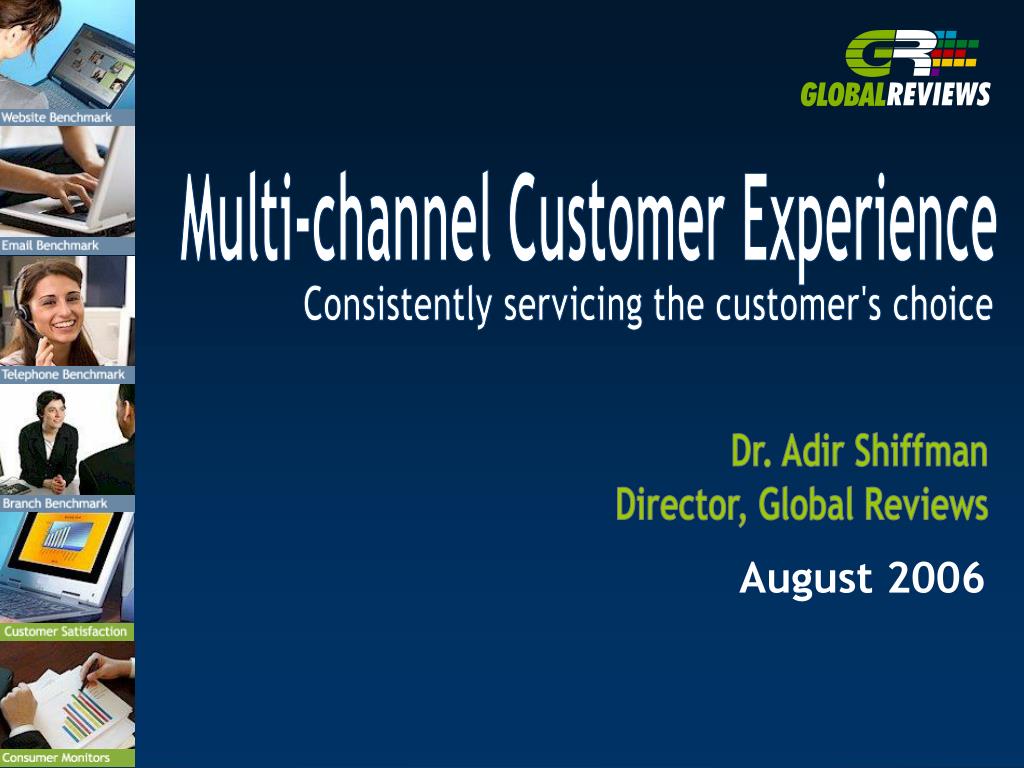 Website Benchmark

Email Benchmark

Telephone Benchmark

Branch Benchmark

Customer Satisfaction

Consumer Monitors

GR

GLOBALREVIEWS

Multi-channel Customer Experience

Consistently servicing the customer's choice

Dr. Adir Shiffman
Director, Global Reviews

August 2006